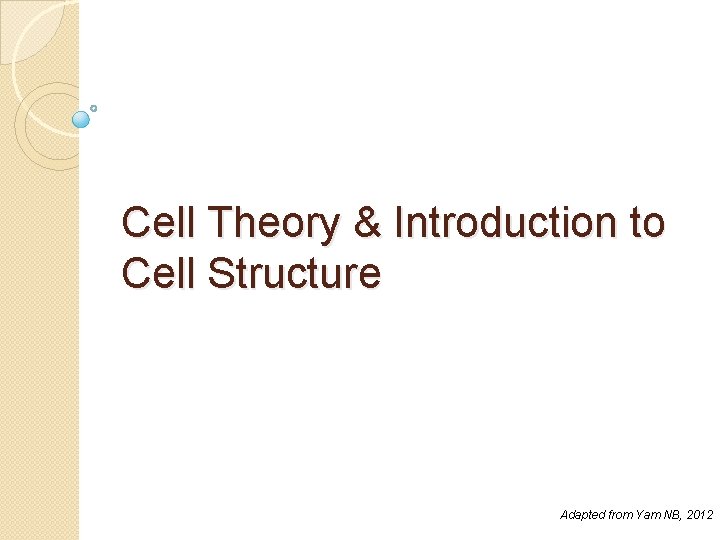 Cell Theory & Introduction to Cell Structure

Adapted from Yam NB, 2012